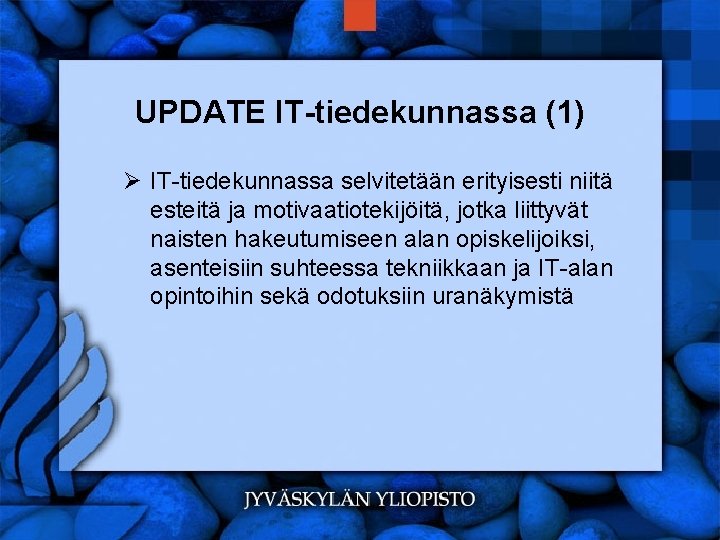 UPDATE IT-tiedekunnassa (1)

➢ IT-tiedekunnassa selvitetään erityisesti niitä esteitä ja motivaatiotekijöitä, jotka liittyvät naisten hakeutumiseen alan opiskelijoiksi, asenteisiin suhteessa tekniikkaan ja IT-alan opintoihin sekä odotuksiin uranäkymistä

JYVÄSKYLÄN YLIOPISTO